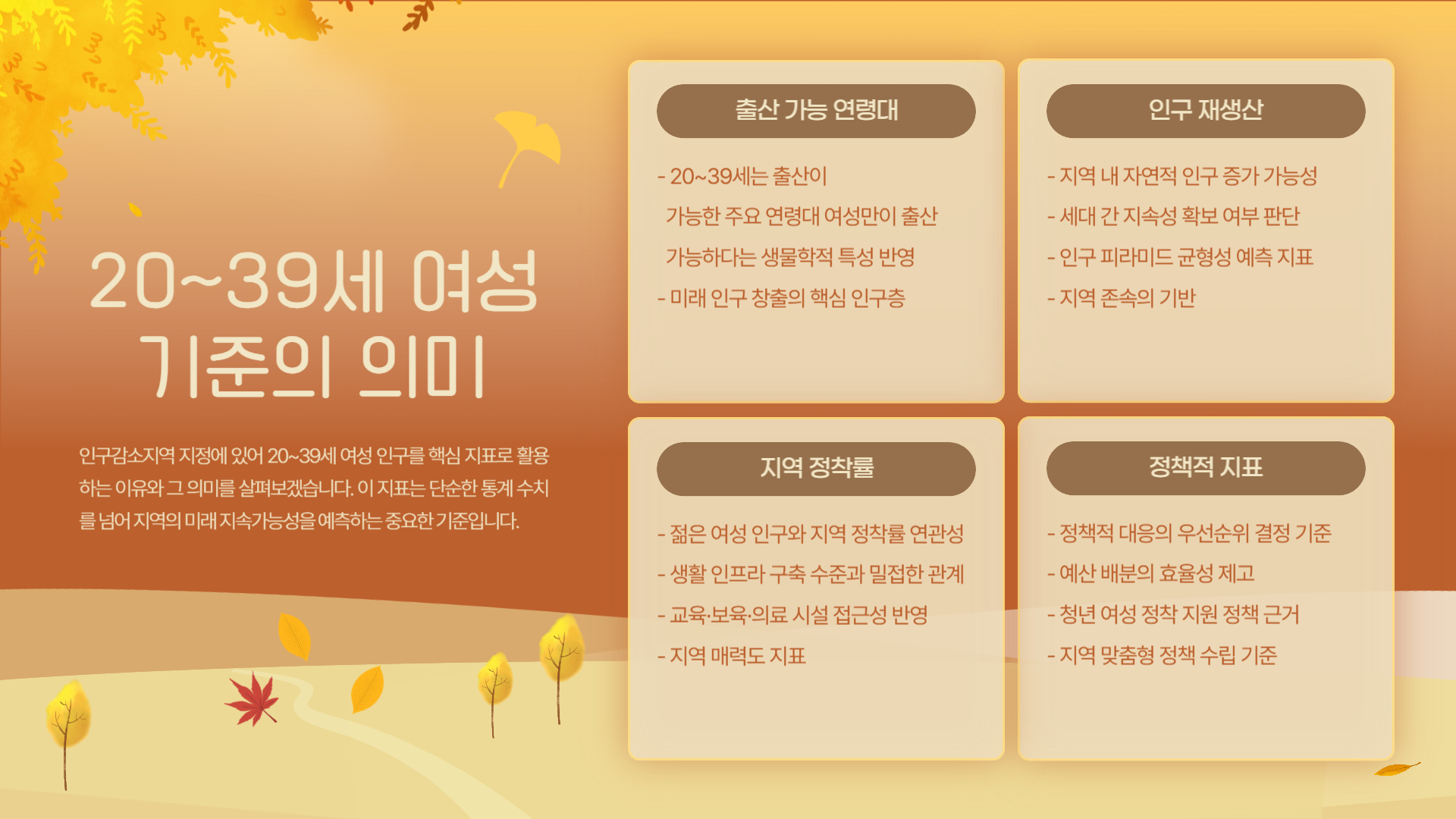 20~39세 여성 기준의 의미

인구감소지역 지정에 있어 20~39세 여성 인구를 핵심 지표로 활용하는 이유와 그 의미를 살펴보겠습니다. 이 지표는 단순한 통계 수치를 넘어 지역의 미래 지속가능성을 예측하는 중요한 기준입니다.

출산 가능 연령대

- 20~39세는 출산이 가능한 주요 연령대 여성만이 출산 가능하다는 생물학적 특성 반영
- 미래 인구 창출의 핵심 인구층

인구 재생산

- 지역 내 자연적 인구 증가 가능성
- 세대 간 지속성 확보 여부 판단
- 인구 피라미드 균형성 예측 지표
- 지역 존속의 기반

지역 정착률

- 젊은 여성 인구와 지역 정착률 연관성
- 생활 인프라 구축 수준과 밀접한 관계
- 교육·보육·의료 시설 접근성 반영
- 지역 매력도 지표

정책적 지표

- 정책적 대응의 우선순위 결정 기준
- 예산 배분의 효율성 제고
- 청년 여성 정착 지원 정책 근거
- 지역 맞춤형 정책 수립 기준